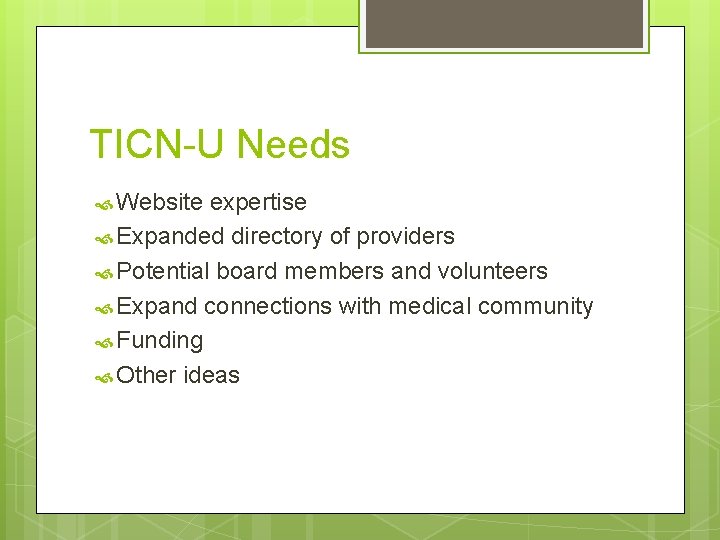 TICN-U Needs

Website expertise
Expanded directory of providers
Potential board members and volunteers
Expand connections with medical community
Funding
Other ideas